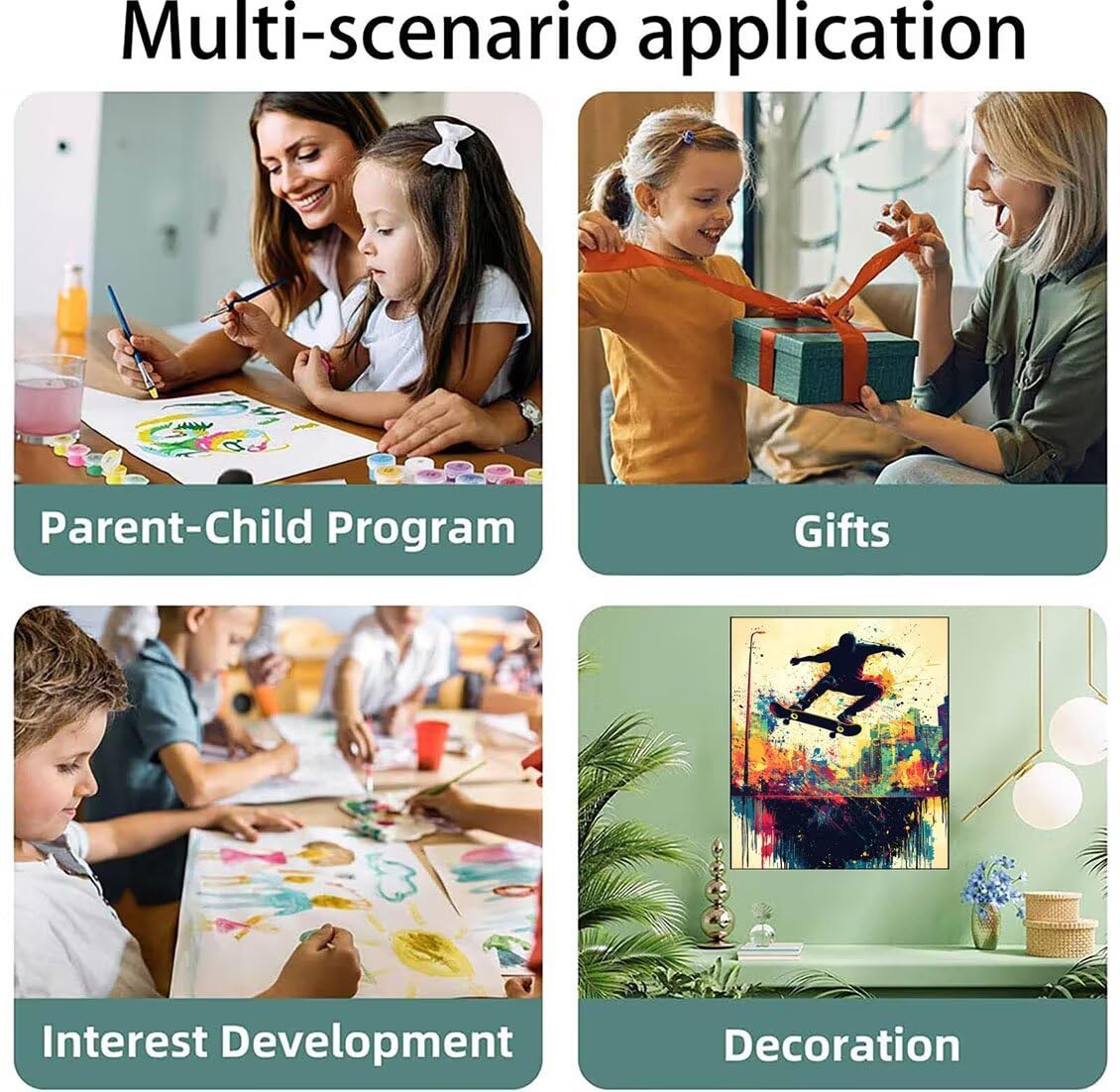 Multi-scenario application

Parent-Child Program

Gifts

Interest Development

Decoration